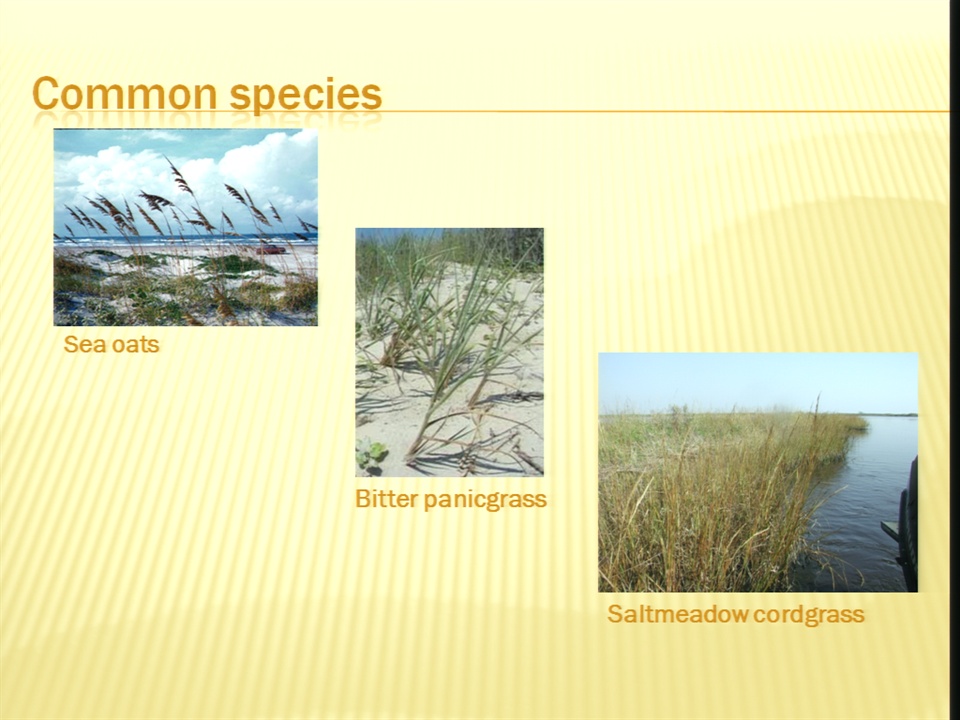 Common species

Sea oats

Bitter panicgrass

Saltmeadow cordgrass